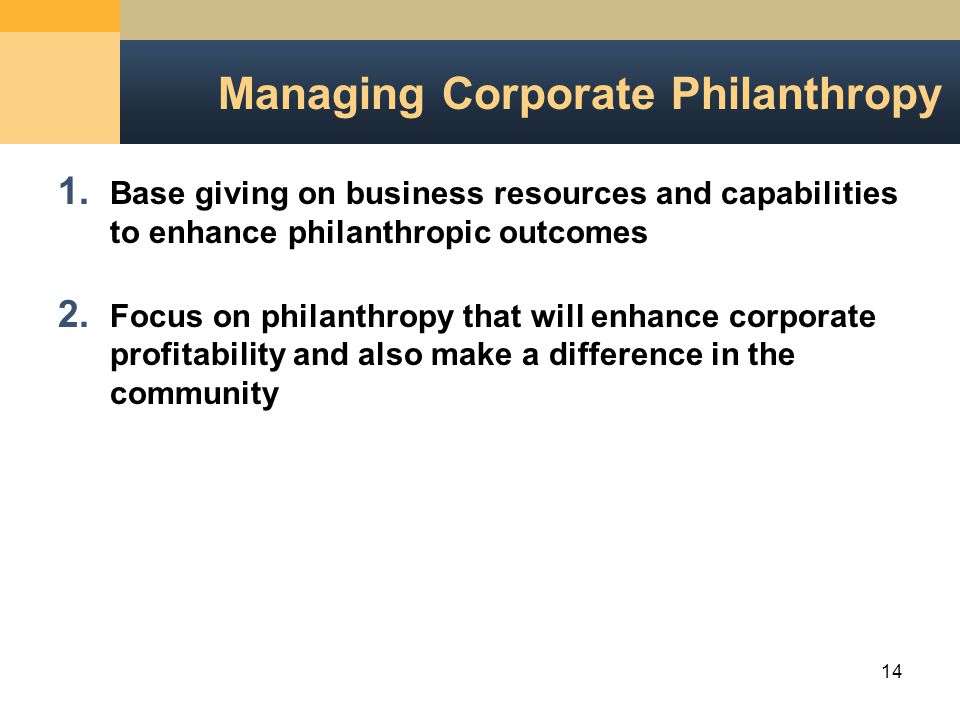 Managing Corporate Philanthropy

1. Base giving on business resources and capabilities to enhance philanthropic outcomes

2. Focus on philanthropy that will enhance corporate profitability and also make a difference in the community

14